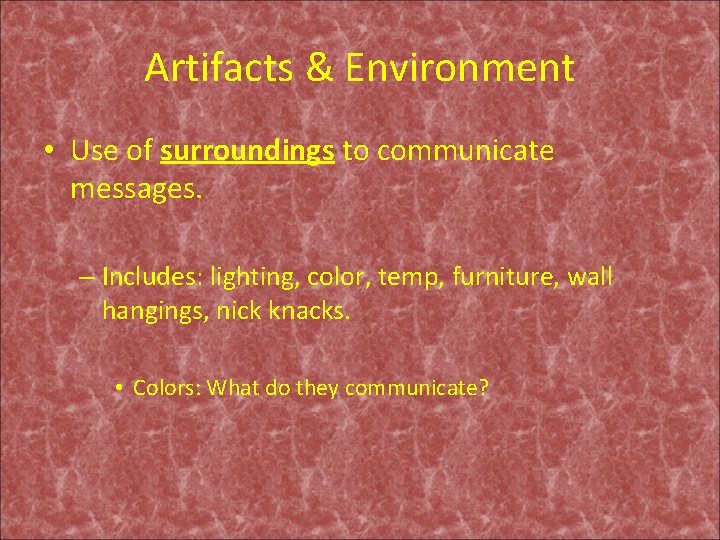 Artifacts & Environment

• Use of surroundings to communicate messages.

– Includes: lighting, color, temp, furniture, wall hangings, nick knacks.

• Colors: What do they communicate?